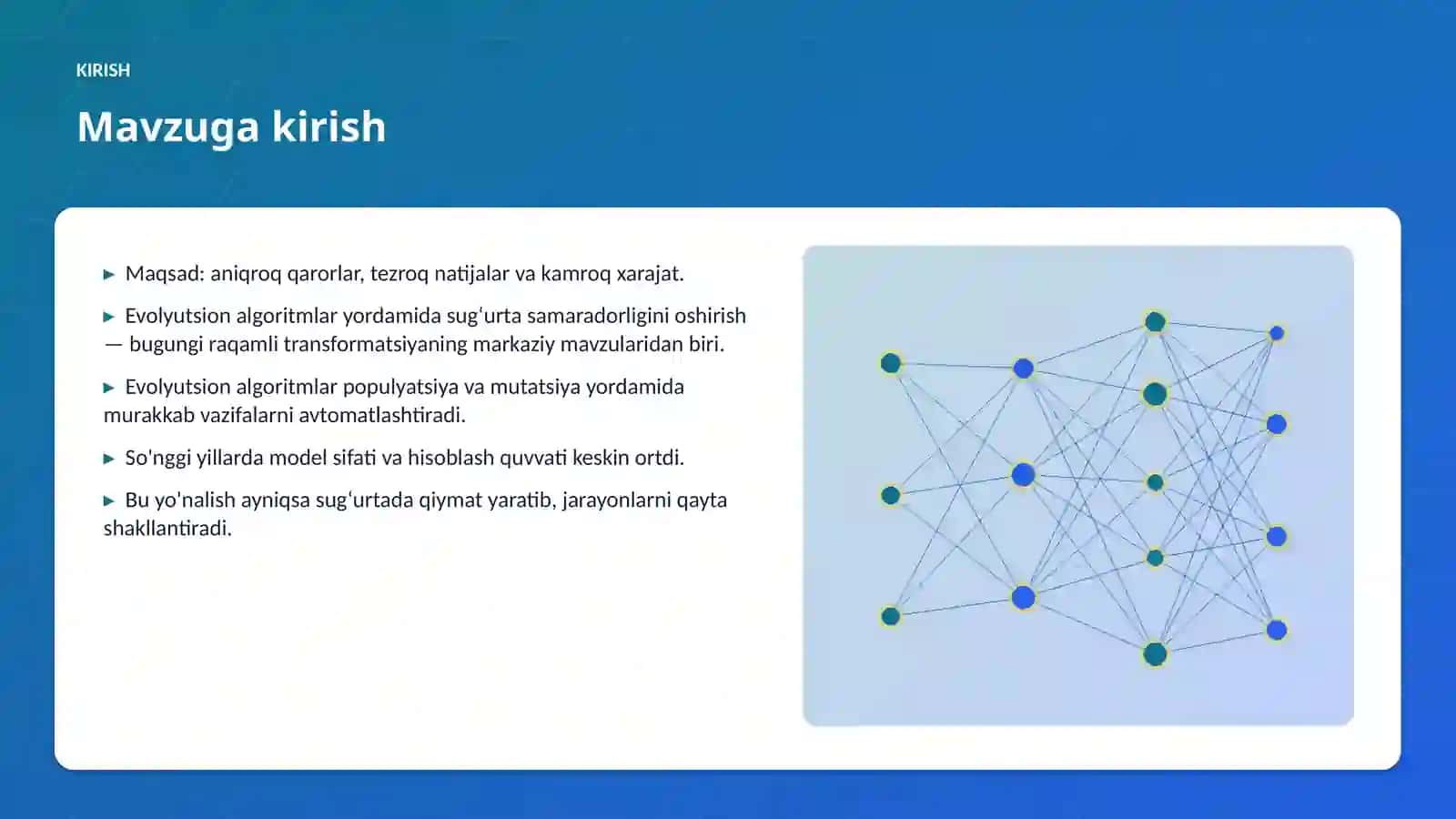 KIRISH

Mavzuga kirish

▶ Maqsad: aniqroq qarorlar, tezroq natijalar va kamroq xarajat.

▶ Evolyutsion algoritmlar yordamida sugʻurta samaradorligini oshirish — bugungi raqamli transformatsiyaning markaziy mavzularidan biri.

▶ Evolyutsion algoritmlar populyatsiya va mutatsiya yordamida murakkab vazifalarni avtomatlashtiradi.

▶ So'nggi yillarda model sifati va hisoblash quvvati keskin ortdi.

▶ Bu yo'nalish ayniqsa sugʻurtada qiymat yaratib, jarayonlarni qayta shakllantiradi.